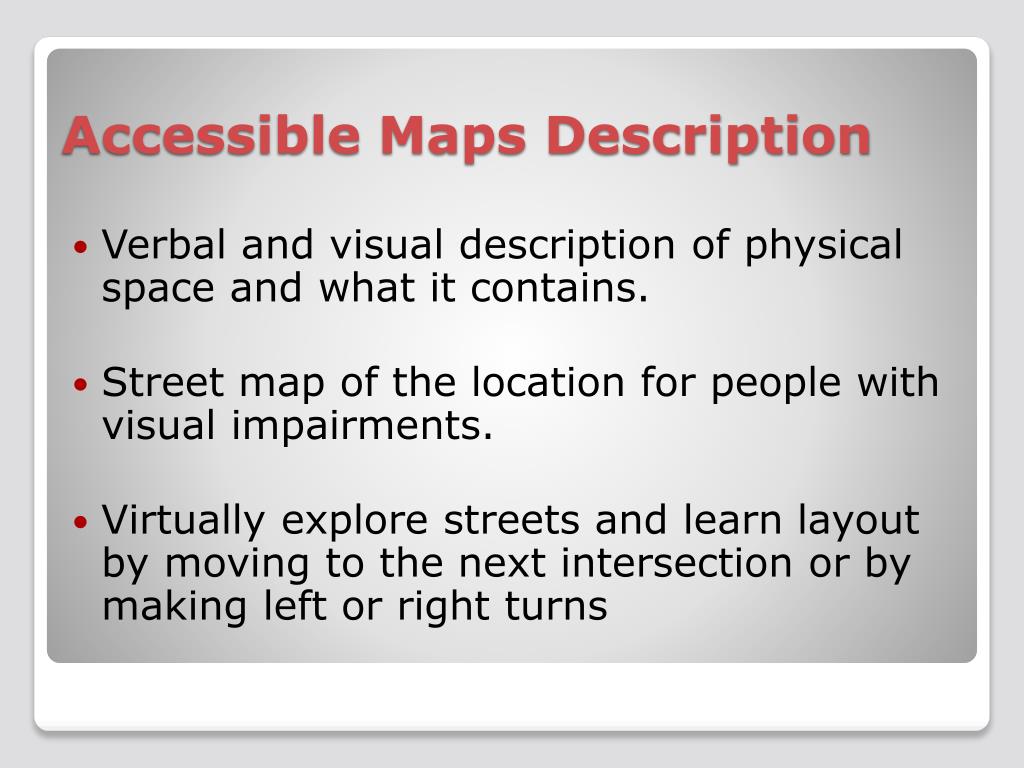 Accessible Maps Description

• Verbal and visual description of physical space and what it contains.

• Street map of the location for people with visual impairments.

• Virtually explore streets and learn layout by moving to the next intersection or by making left or right turns